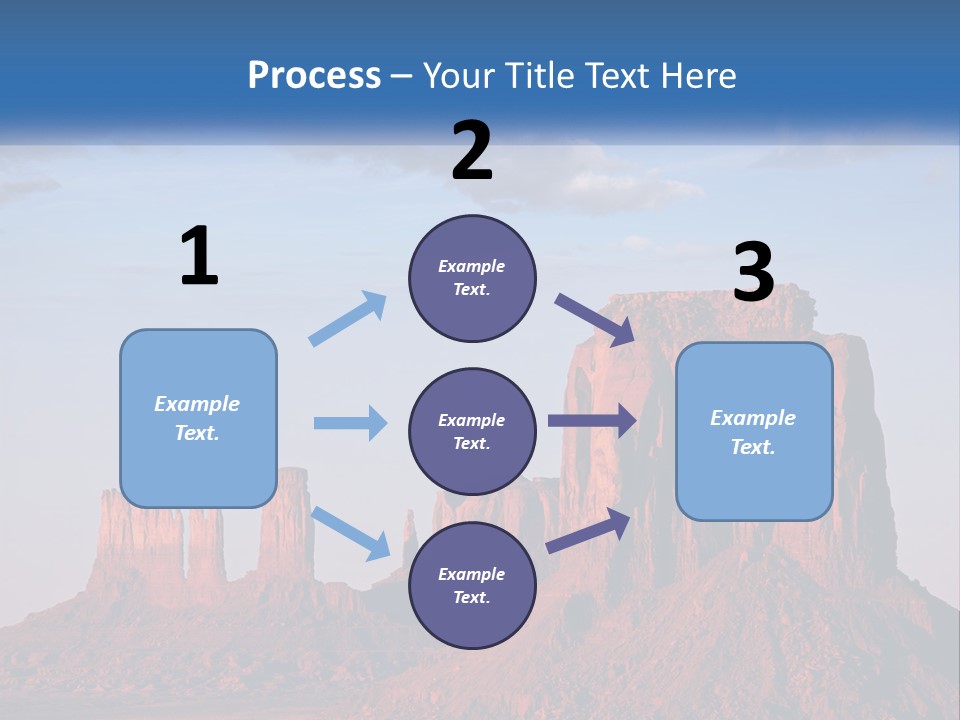 Process – Your Title Text Here

1

Example Text.

2

Example Text.

Example Text.

Example Text.

3

Example Text.